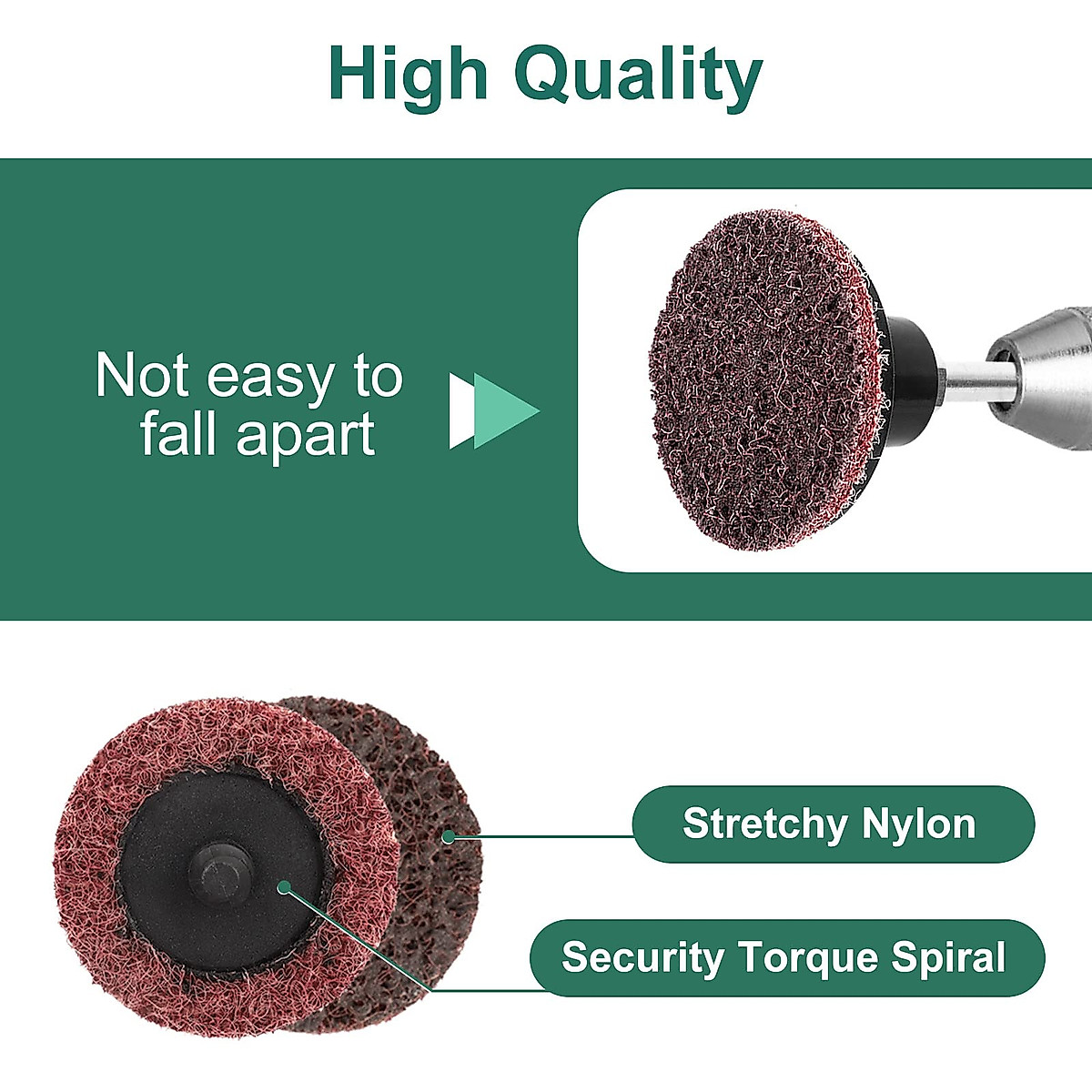 High Quality

Not easy to fall apart

Stretchy Nylon

Security Torque Spiral